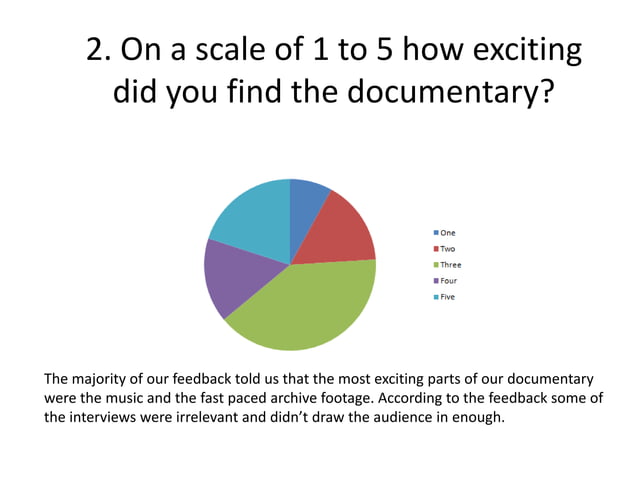 2. On a scale of 1 to 5 how exciting did you find the documentary?

One
Two
Three
Four
Five

The majority of our feedback told us that the most exciting parts of our documentary were the music and the fast paced archive footage. According to the feedback some of the interviews were irrelevant and didn't draw the audience in enough.